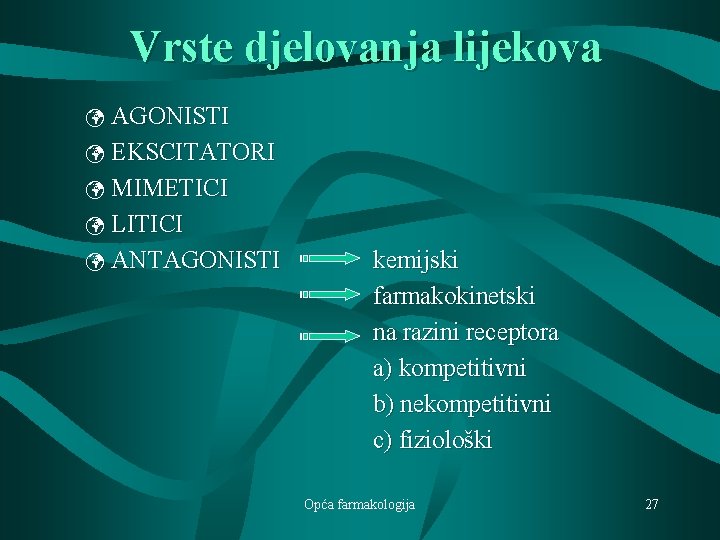 Vrste djelovanja lijekova

AGONISTI
EKSCITATORI
MIMETICI
LITICI
ANTAGONISTI

kemijski
farmakokinetski
na razini receptora
a) kompetitivni
b) nekompetitivni
c) fiziološki

Opća farmakologija

27